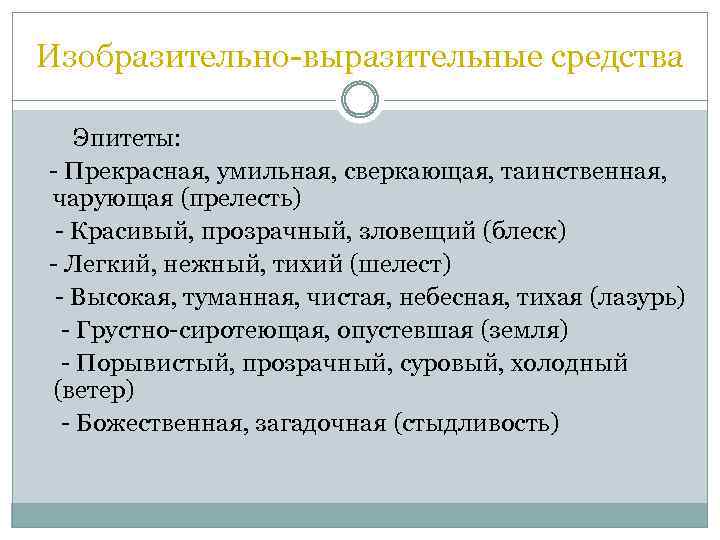 Изобразительно-выразительные средства

Эпитеты:

- Прекрасная, умильная, сверкающая, таинственная, чарующая (прелесть)

- Красивый, прозрачный, зловещий (блеск)

- Легкий, нежный, тихий (шелест)

- Высокая, туманная, чистая, небесная, тихая (лазурь)

- Грустно-сиротеющая, опустевшая (земля)

- Порывистый, прозрачный, суровый, холодный (ветер)

- Божественная, загадочная (стыдливость)